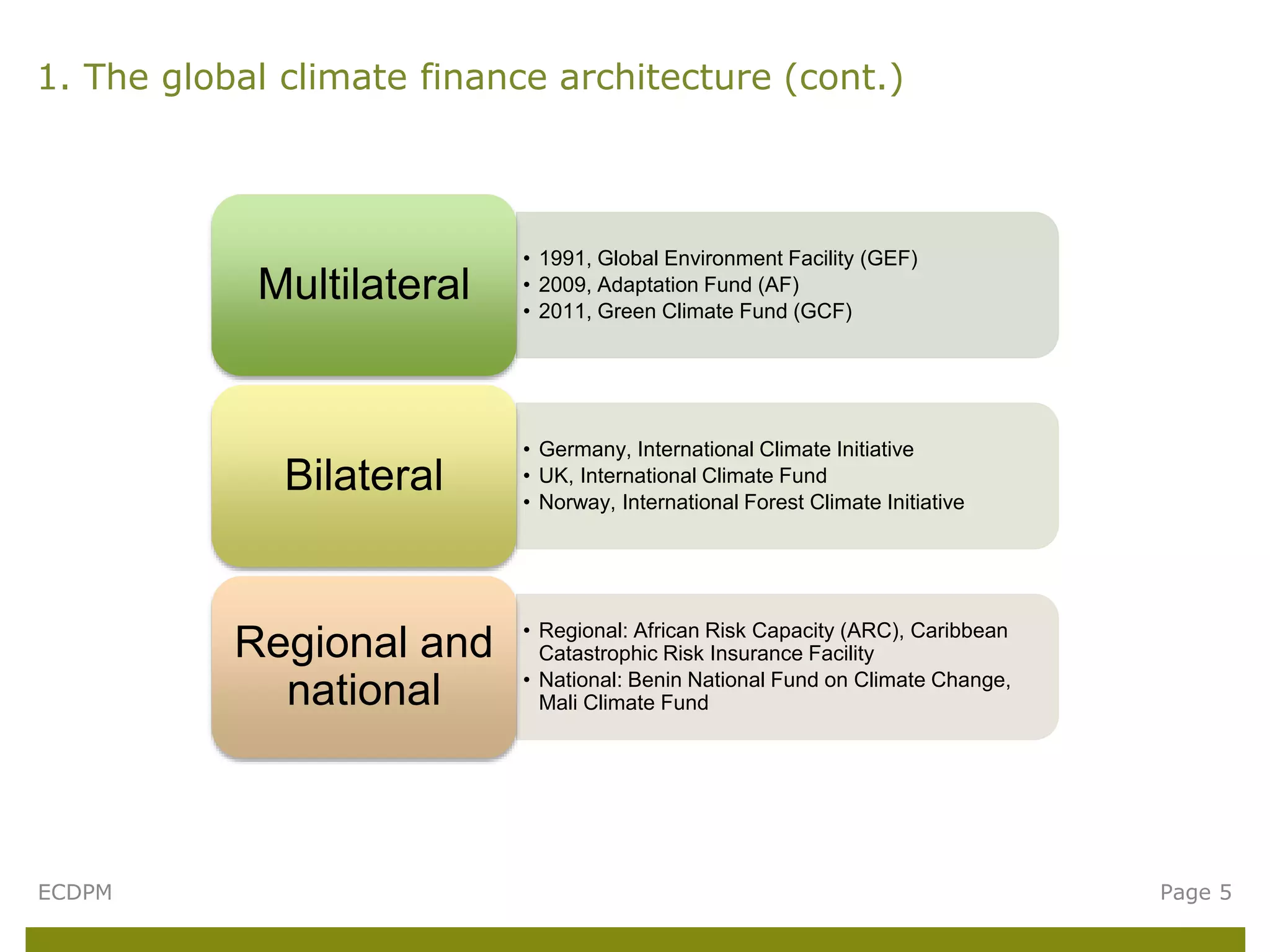 1. The global climate finance architecture (cont.)

Multilateral

• 1991, Global Environment Facility (GEF)
• 2009, Adaptation Fund (AF)
• 2011, Green Climate Fund (GCF)

Bilateral

• Germany, International Climate Initiative
• UK, International Climate Fund
• Norway, International Forest Climate Initiative

Regional and national

• Regional: African Risk Capacity (ARC), Caribbean Catastrophic Risk Insurance Facility
• National: Benin National Fund on Climate Change, Mali Climate Fund

ECDPM

Page 5